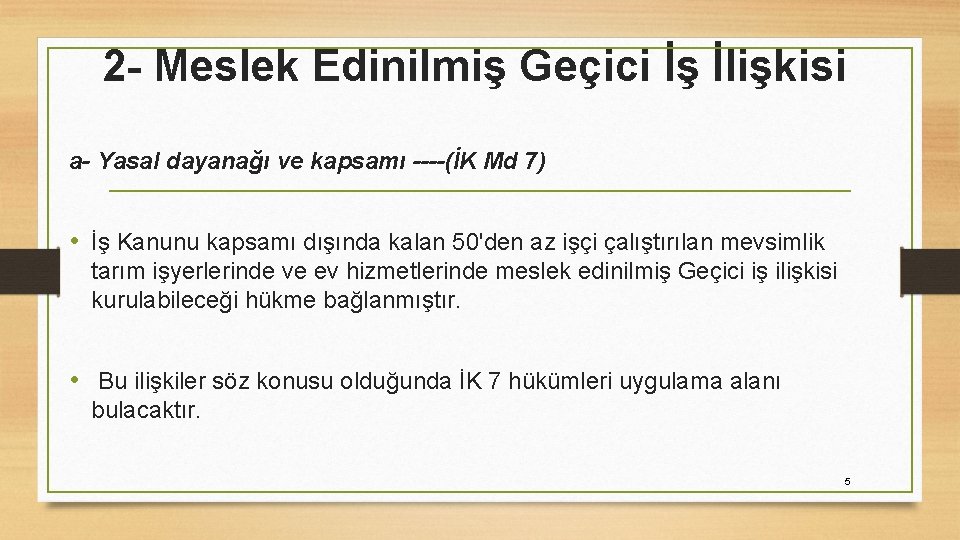 2- Meslek Edinilmiş Geçici İş İlişkisi

a- Yasal dayanağı ve kapsamı ----(İK Md 7)

• İş Kanunu kapsamı dışında kalan 50'den az işçi çalıştırılan mevsimlik tarım işyerlerinde ve ev hizmetlerinde meslek edinilmiş Geçici iş ilişkisi kurulabileceği hükme bağlanmıştır.

• Bu ilişkiler söz konusu olduğunda İK 7 hükümleri uygulama alanı bulacaktır.

5